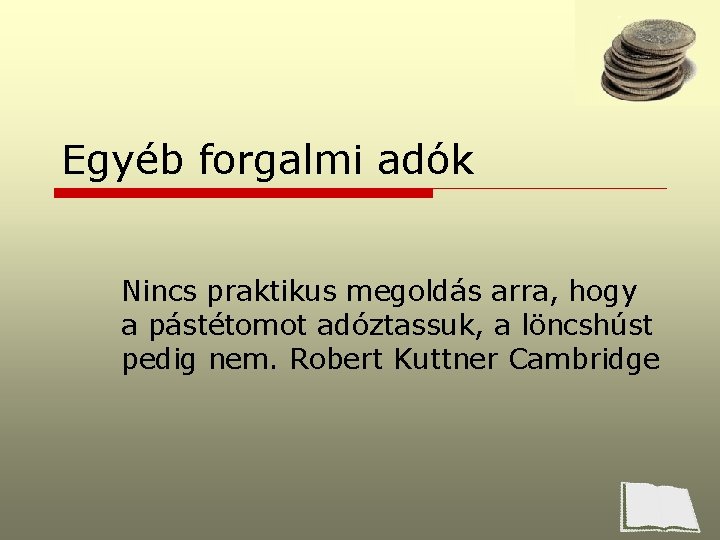 Egyéb forgalmi adók

Nincs praktikus megoldás arra, hogy a pástétomot adóztassuk, a löncshúst pedig nem. Robert Kuttner Cambridge